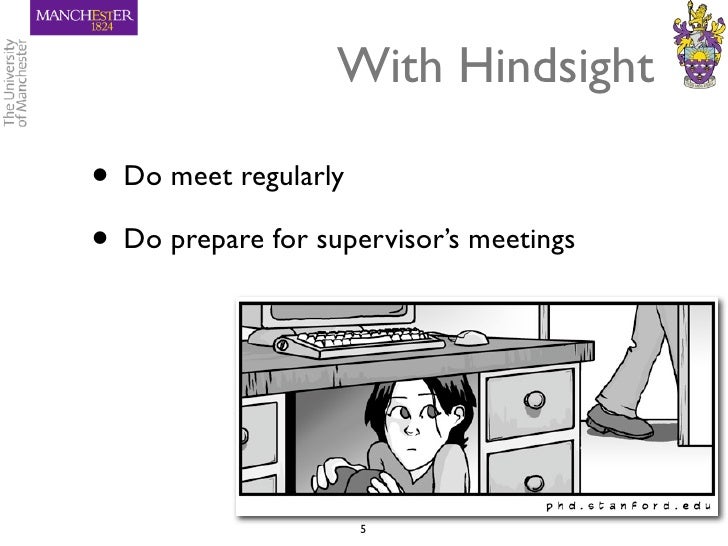 MANCHESTER
1824

The University
of Manchester

With Hindsight

• Do meet regularly

• Do prepare for supervisor's meetings

phd.stanford.edu

5